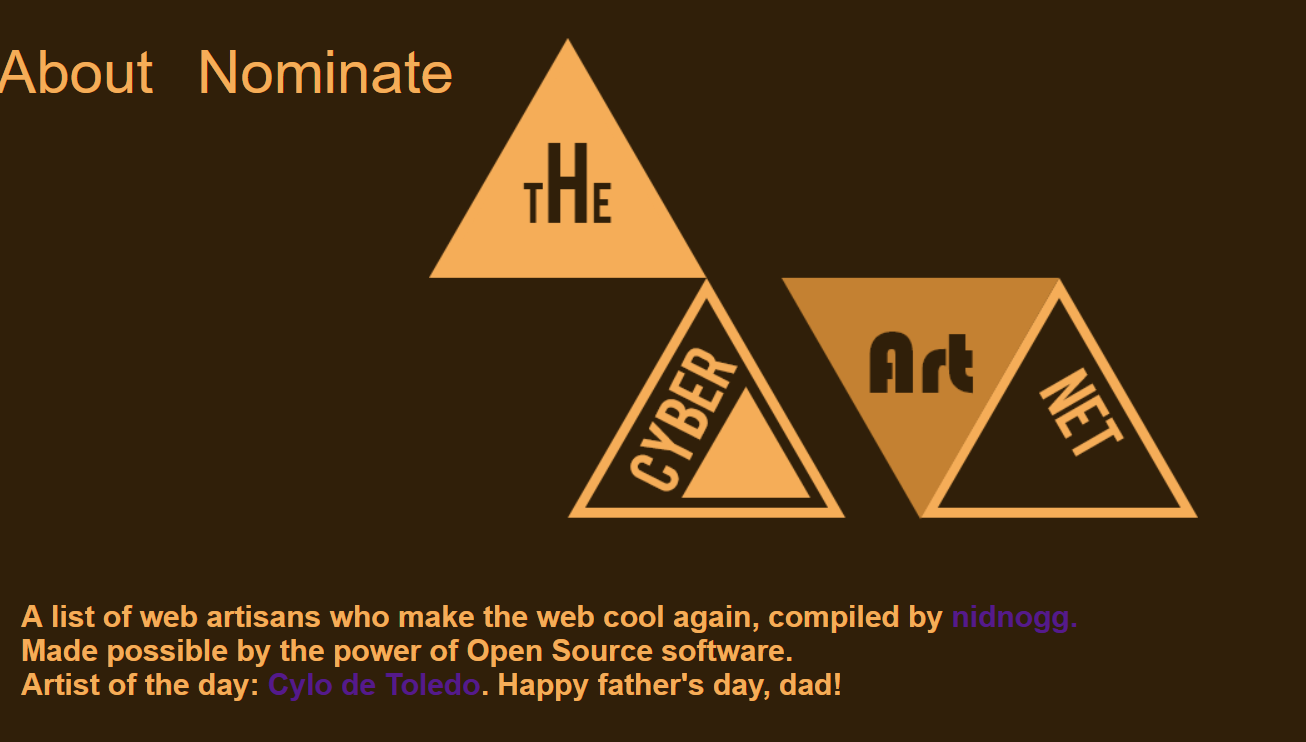 About Nominate

tHE

CYBER

Art

NET

A list of web artisans who make the web cool again, compiled by nidnogg.
Made possible by the power of Open Source software.
Artist of the day: Cylo de Toledo. Happy father's day, dad!